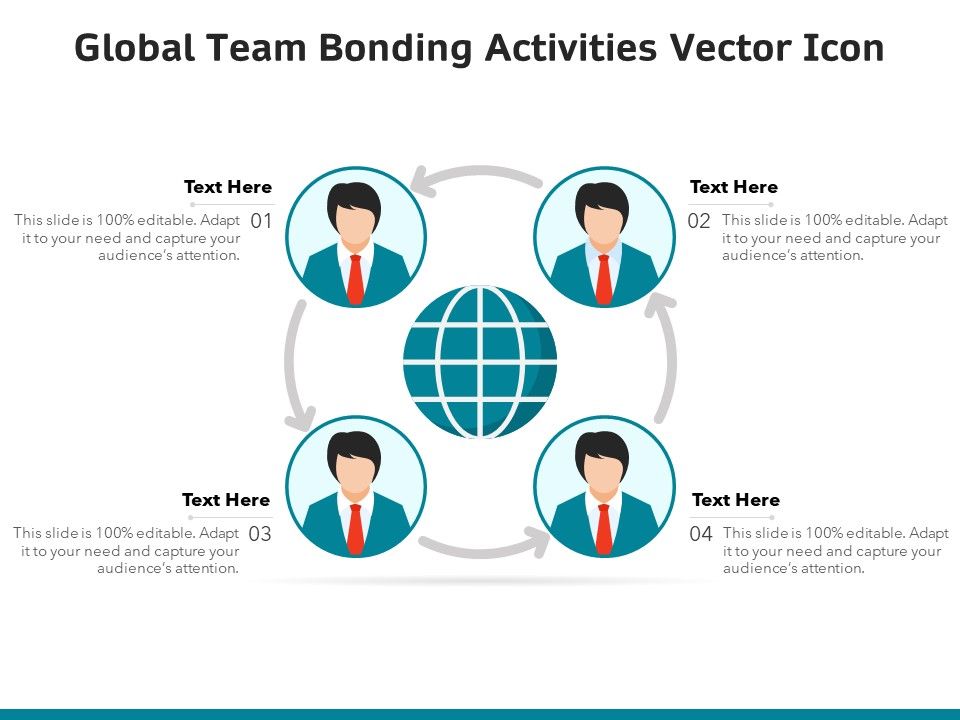 Global Team Bonding Activities Vector Icon

Text Here
01
This slide is 100% editable. Adapt it to your need and capture your audience's attention.

Text Here
02
This slide is 100% editable. Adapt it to your need and capture your audience's attention.

Text Here
03
This slide is 100% editable. Adapt it to your need and capture your audience's attention.

Text Here
04
This slide is 100% editable. Adapt it to your need and capture your audience's attention.